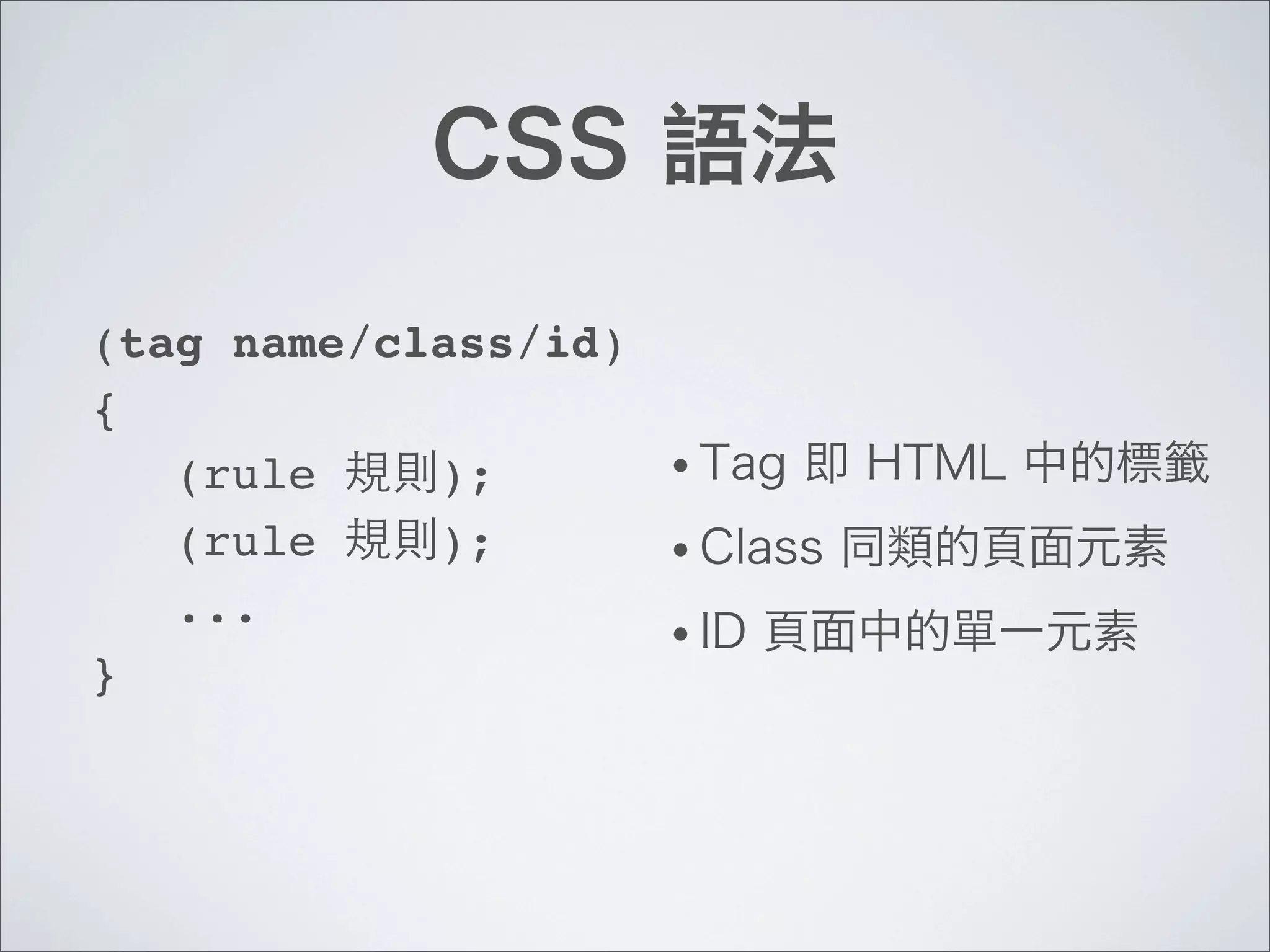 CSS 語法

(tag name/class/id)
{
(rule 規則);
(rule 規則);
...
}

• Tag 即 HTML 中的標籤
• Class 同類的頁面元素
• ID 頁面中的單一元素